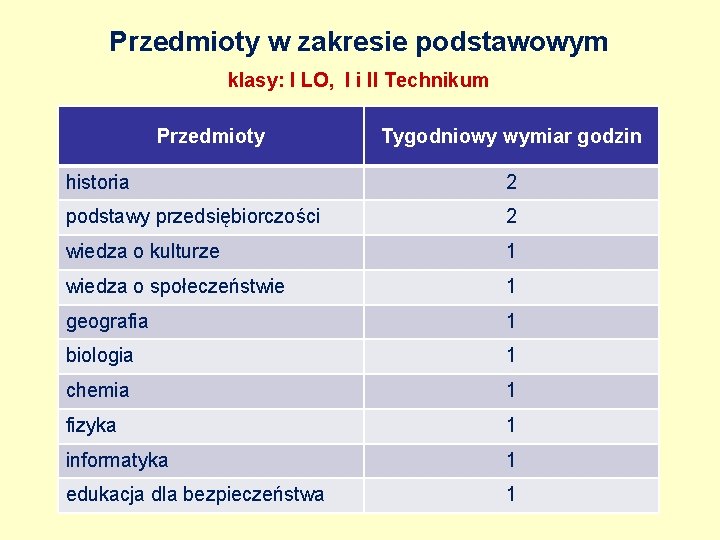 Przedmioty w zakresie podstawowym

klasy: I LO, I i II Technikum

| Przedmioty | Tygodniowy wymiar godzin |
|---|---|
| historia | 2 |
| podstawy przedsiębiorczości | 2 |
| wiedza o kulturze | 1 |
| wiedza o społeczeństwie | 1 |
| geografia | 1 |
| biologia | 1 |
| chemia | 1 |
| fizyka | 1 |
| informatyka | 1 |
| edukacja dla bezpieczeństwa | 1 |